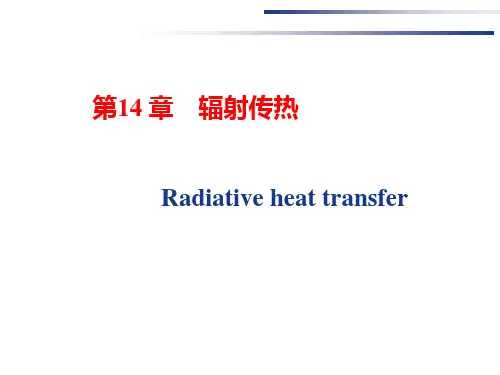 第14 章　辐射传热

Radiative heat transfer